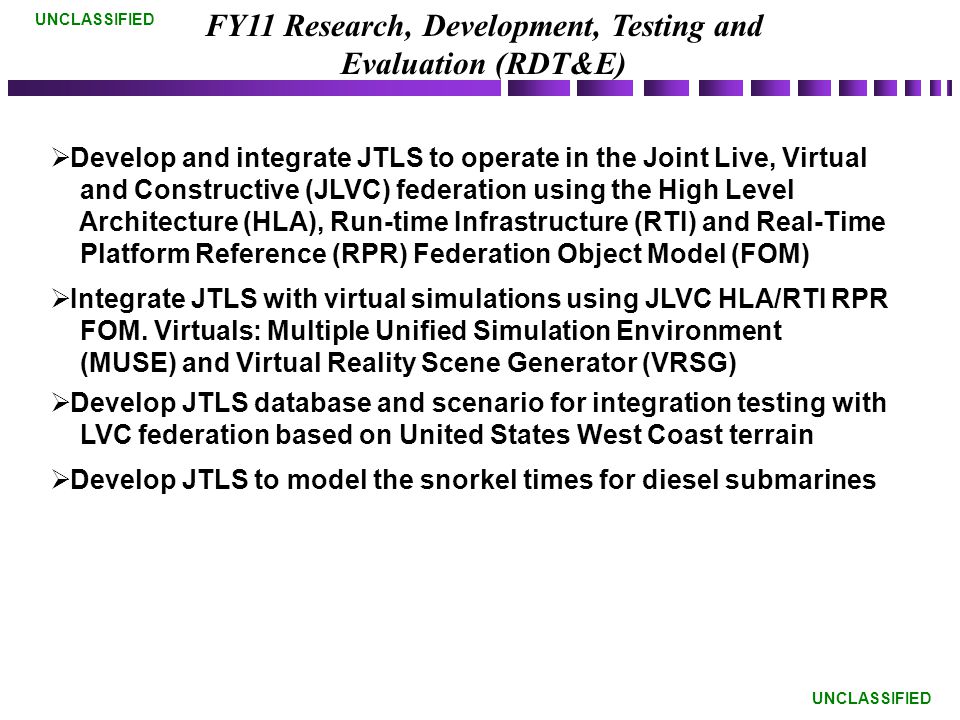 UNCLASSIFIED

FY11 Research, Development, Testing and Evaluation (RDT&E)

➢Develop and integrate JTLS to operate in the Joint Live, Virtual and Constructive (JLVC) federation using the High Level Architecture (HLA), Run-time Infrastructure (RTI) and Real-Time Platform Reference (RPR) Federation Object Model (FOM)

➢Integrate JTLS with virtual simulations using JLVC HLA/RTI RPR FOM. Virtuals: Multiple Unified Simulation Environment (MUSE) and Virtual Reality Scene Generator (VRSG)

➢Develop JTLS database and scenario for integration testing with LVC federation based on United States West Coast terrain

➢Develop JTLS to model the snorkel times for diesel submarines

UNCLASSIFIED